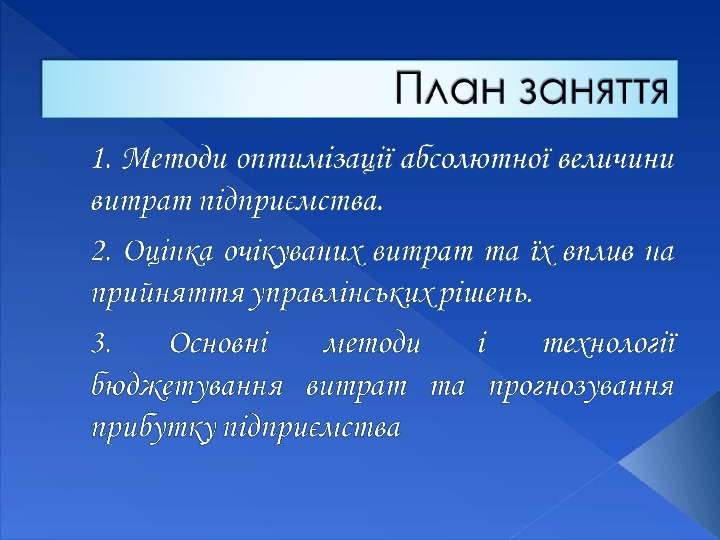 План заняття

1. Методи оптимізації абсолютної величини витрат підприємства.

2. Оцінка очікуваних витрат та їх вплив на прийняття управлінських рішень.

3. Основні методи і технології бюджетування витрат та прогнозування прибутку підприємства